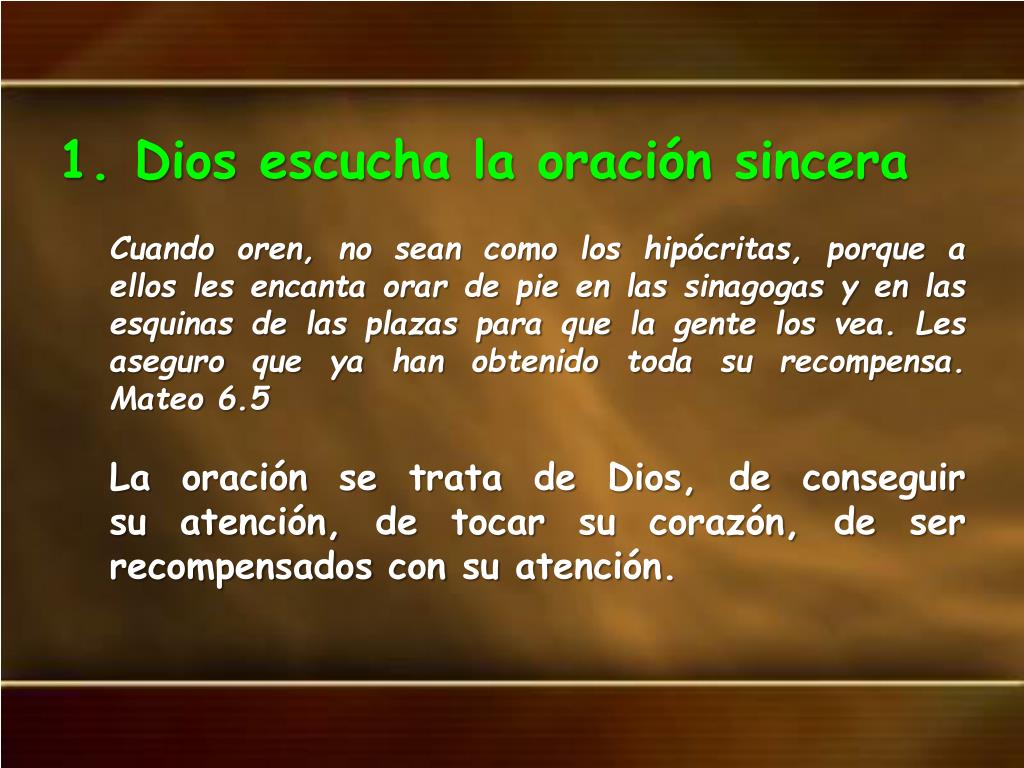 1. Dios escucha la oración sincera

Cuando oren, no sean como los hipócritas, porque a ellos les encanta orar de pie en las sinagogas y en las esquinas de las plazas para que la gente los vea. Les aseguro que ya han obtenido toda su recompensa. Mateo 6.5

La oración se trata de Dios, de conseguir su atención, de tocar su corazón, de ser recompensados con su atención.